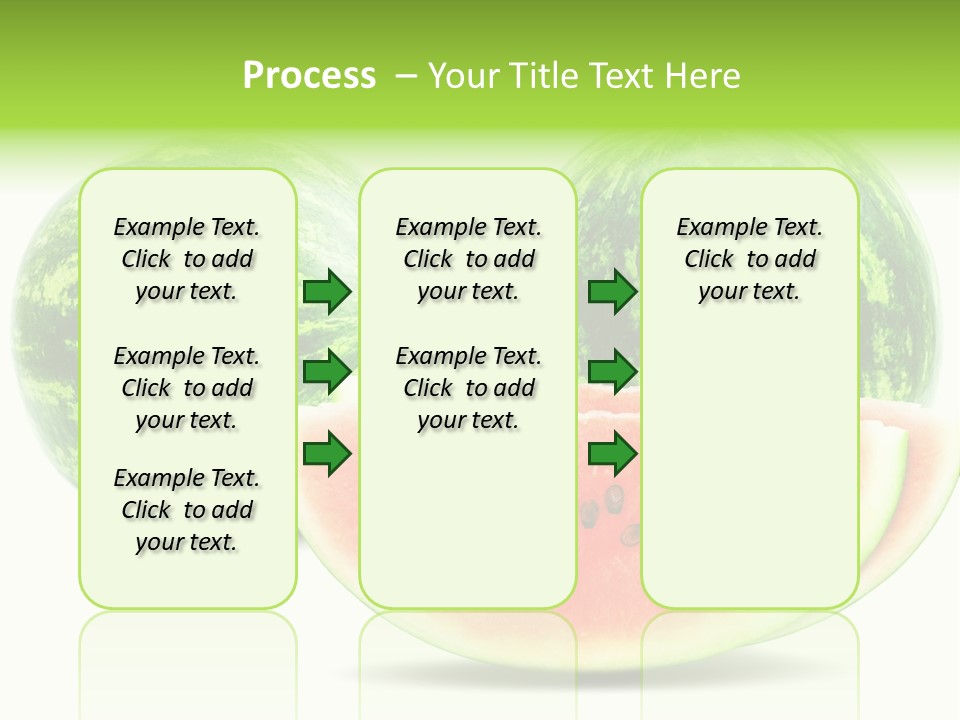 Process – Your Title Text Here

Example Text. Click to add your text.

Example Text. Click to add your text.

Example Text. Click to add your text.

Example Text. Click to add your text.

Example Text. Click to add your text.

Example Text. Click to add your text.